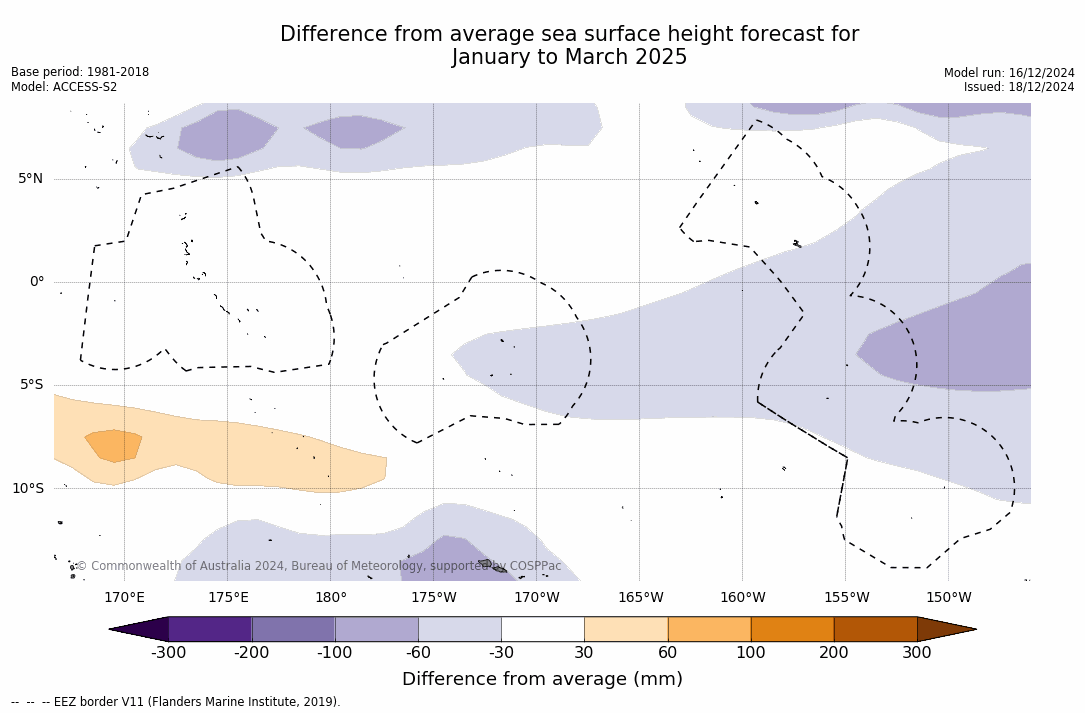 Difference from average sea surface height forecast for
January to March 2025

Base period: 1981-2018
Model: ACCESS-S2

Model run: 16/12/2024
Issued: 18/12/2024

5°N
0°
5°S
10°S

© Commonwealth of Australia 2024, Bureau of Meteorology, supported by COSPPac

170°E 175°E 180° 175°W 170°W 165°W 160°W 155°W 150°W

-300 -200 -100 -60 -30 30 60 100 200 300

Difference from average (mm)

-- -- -- EEZ border V11 (Flanders Marine Institute, 2019).